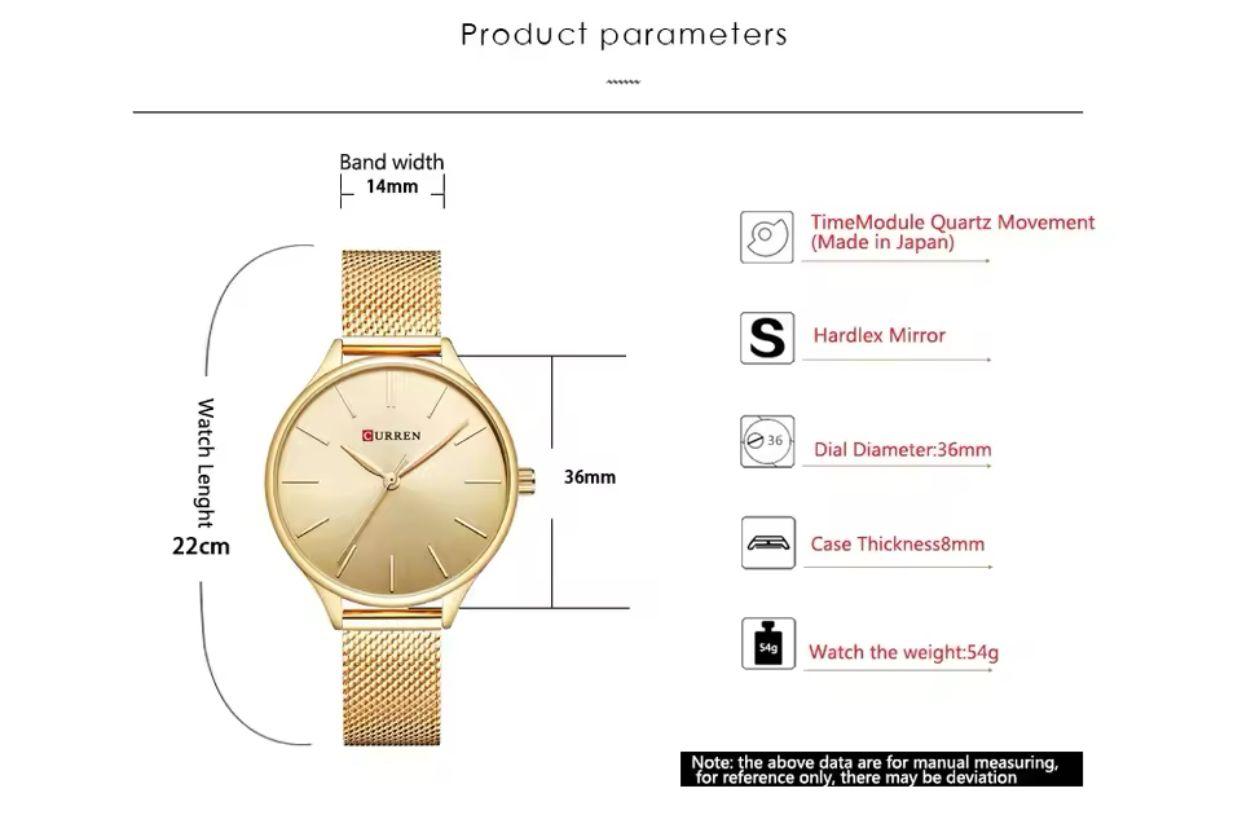 Product parameters

Band width
14mm

Watch Lenght
22cm

CURREN

36mm

TimeModule Quartz Movement
(Made in Japan)

S

Hardlex Mirror

36

Dial Diameter:36mm

Case Thickness8mm

54g

Watch the weight:54g

Note: the above data are for manual measuring, for reference only, there may be deviation